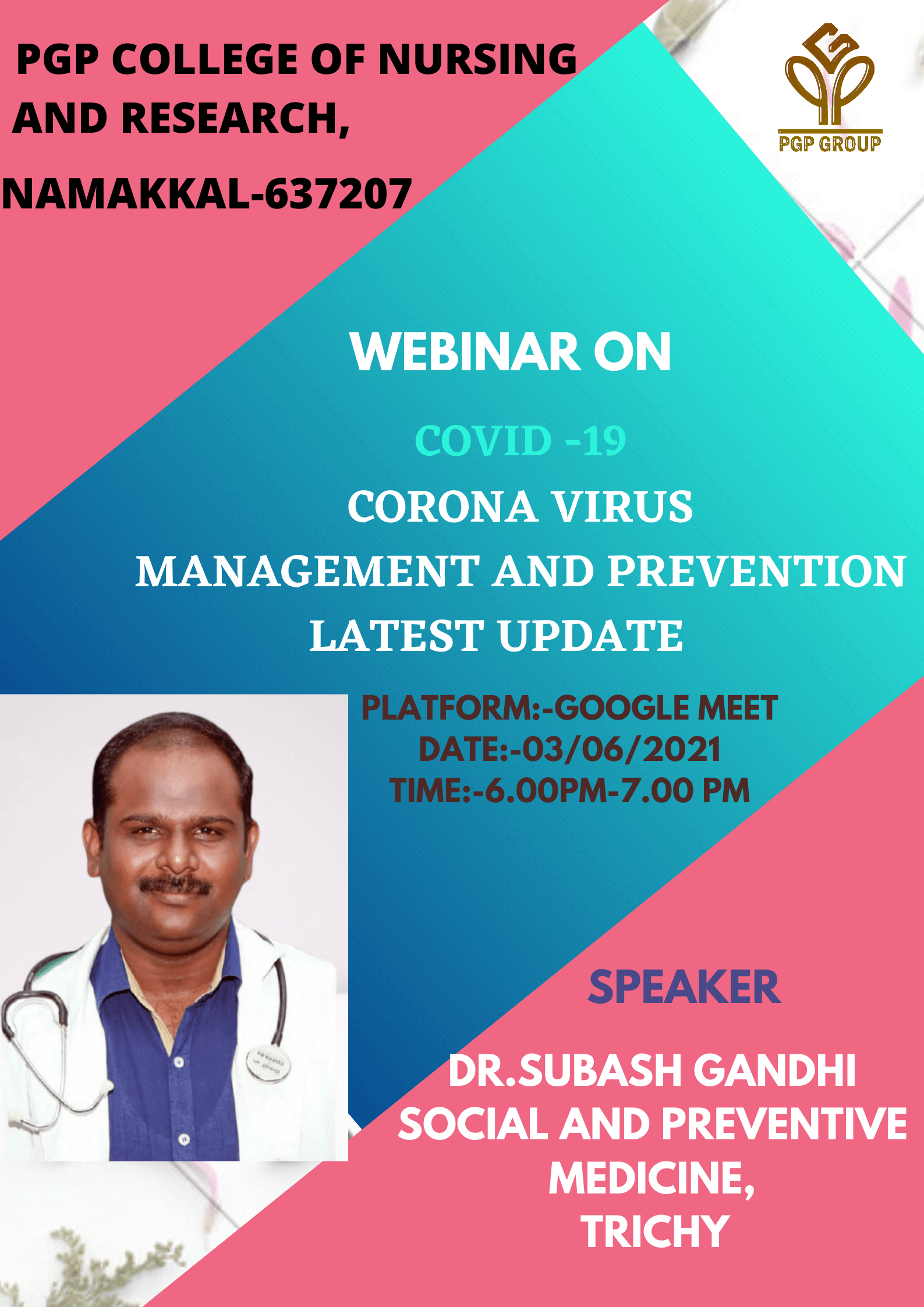 PGP COLLEGE OF NURSING AND RESEARCH,

NAMAKKAL-637207

PGP GROUP

WEBINAR ON

COVID -19

CORONA VIRUS

MANAGEMENT AND PREVENTION

LATEST UPDATE

PLATFORM:-GOOGLE MEET
DATE:-03/06/2021
TIME:-6.00PM-7.00 PM

SPEAKER

DR.SUBASH GANDHI
SOCIAL AND PREVENTIVE MEDICINE,
TRICHY